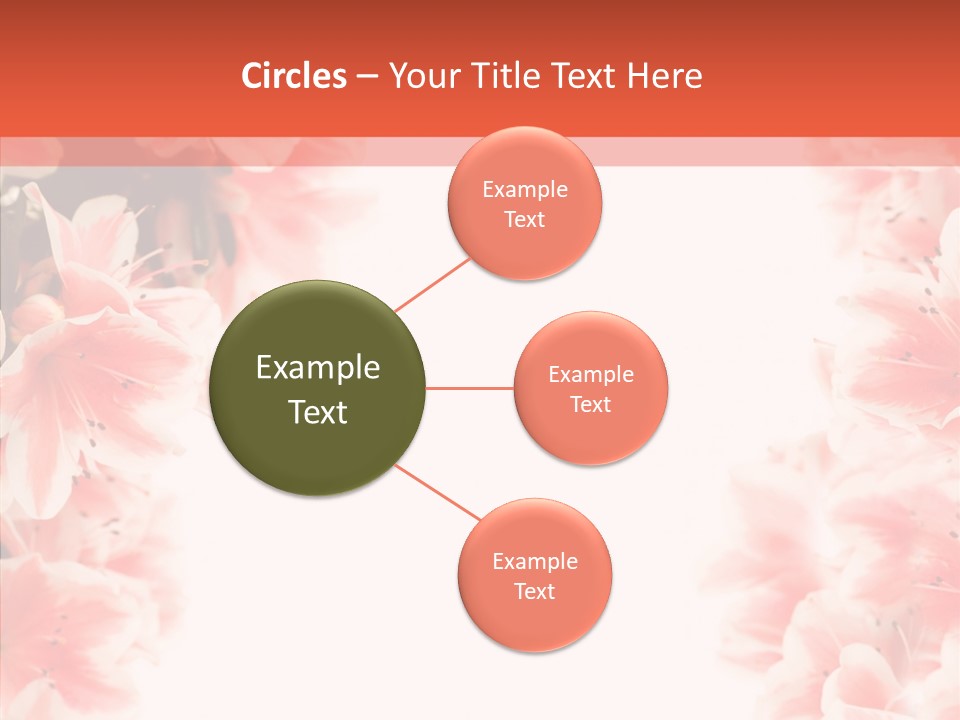 Circles – Your Title Text Here

Example Text

Example Text

Example Text

Example Text